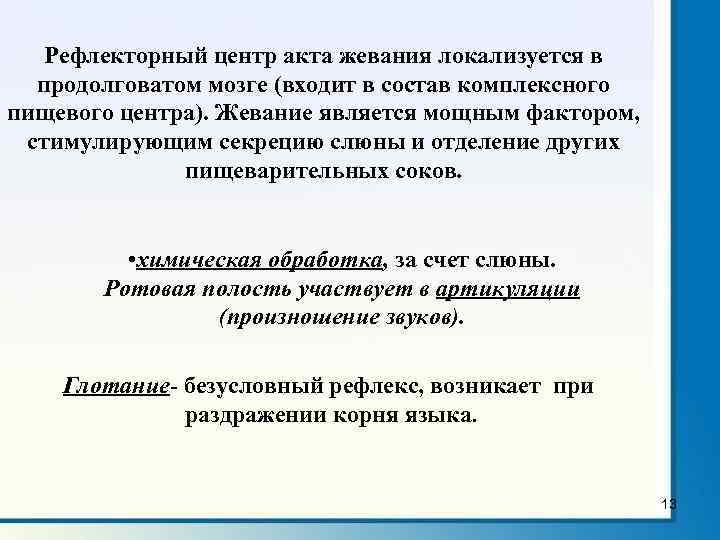 Рефлекторный центр акта жевания локализуется в продолговатом мозге (входит в состав комплексного пищевого центра). Жевание является мощным фактором, стимулирующим секрецию слюны и отделение других пищеварительных соков.

•химическая обработка, за счет слюны.
Ротовая полость участвует в артикуляции (произношение звуков).

Глотание- безусловный рефлекс, возникает при раздражении корня языка.

13